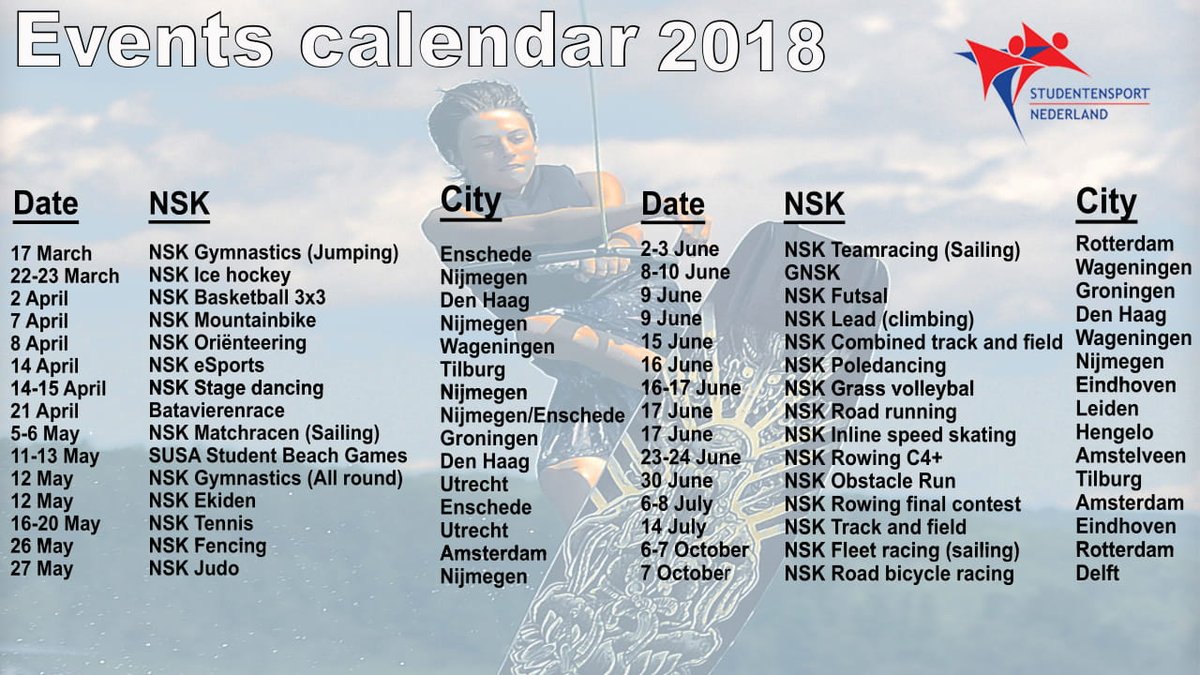 Events calendar 2018

STUDENTENSPORT NEDERLAND

| Date | NSK | City |
|---|---|---|
| 17 March | NSK Gymnastics (Jumping) | Enschede |
| 22-23 March | NSK Ice hockey | Nijmegen |
| 2 April | NSK Basketball 3x3 | Den Haag |
| 7 April | NSK Mountainbike | Nijmegen |
| 8 April | NSK Oriënteering | Wageningen |
| 14 April | NSK eSports | Tilburg |
| 14-15 April | NSK Stage dancing | Nijmegen |
| 21 April | Batavierenrace | Nijmegen/Enschede |
| 5-6 May | NSK Matchracen (Sailing) | Groningen |
| 11-13 May | SUSA Student Beach Games | Den Haag |
| 12 May | NSK Gymnastics (All round) | Utrecht |
| 12 May | NSK Ekiden | Enschede |
| 16-20 May | NSK Tennis | Utrecht |
| 26 May | NSK Fencing | Amsterdam |
| 27 May | NSK Judo | Nijmegen |

| Date | NSK | City |
|---|---|---|
| 2-3 June | NSK Teamracing (Sailing) | Rotterdam |
| 8-10 June | GNSK | Wageningen |
| 9 June | NSK Futsal | Groningen |
| 9 June | NSK Lead (climbing) | Den Haag |
| 15 June | NSK Combined track and field | Wageningen |
| 16 June | NSK Poledancing | Nijmegen |
| 16-17 June | NSK Grass volleybal | Eindhoven |
| 17 June | NSK Road running | Leiden |
| 17 June | NSK Inline speed skating | Hengelo |
| 23-24 June | NSK Rowing C4+ | Amstelveen |
| 30 June | NSK Obstacle Run | Tilburg |
| 6-8 July | NSK Rowing final contest | Amsterdam |
| 14 July | NSK Track and field | Eindhoven |
| 6-7 October | NSK Fleet racing (sailing) | Rotterdam |
| 7 October | NSK Road bicycle racing | Delft |